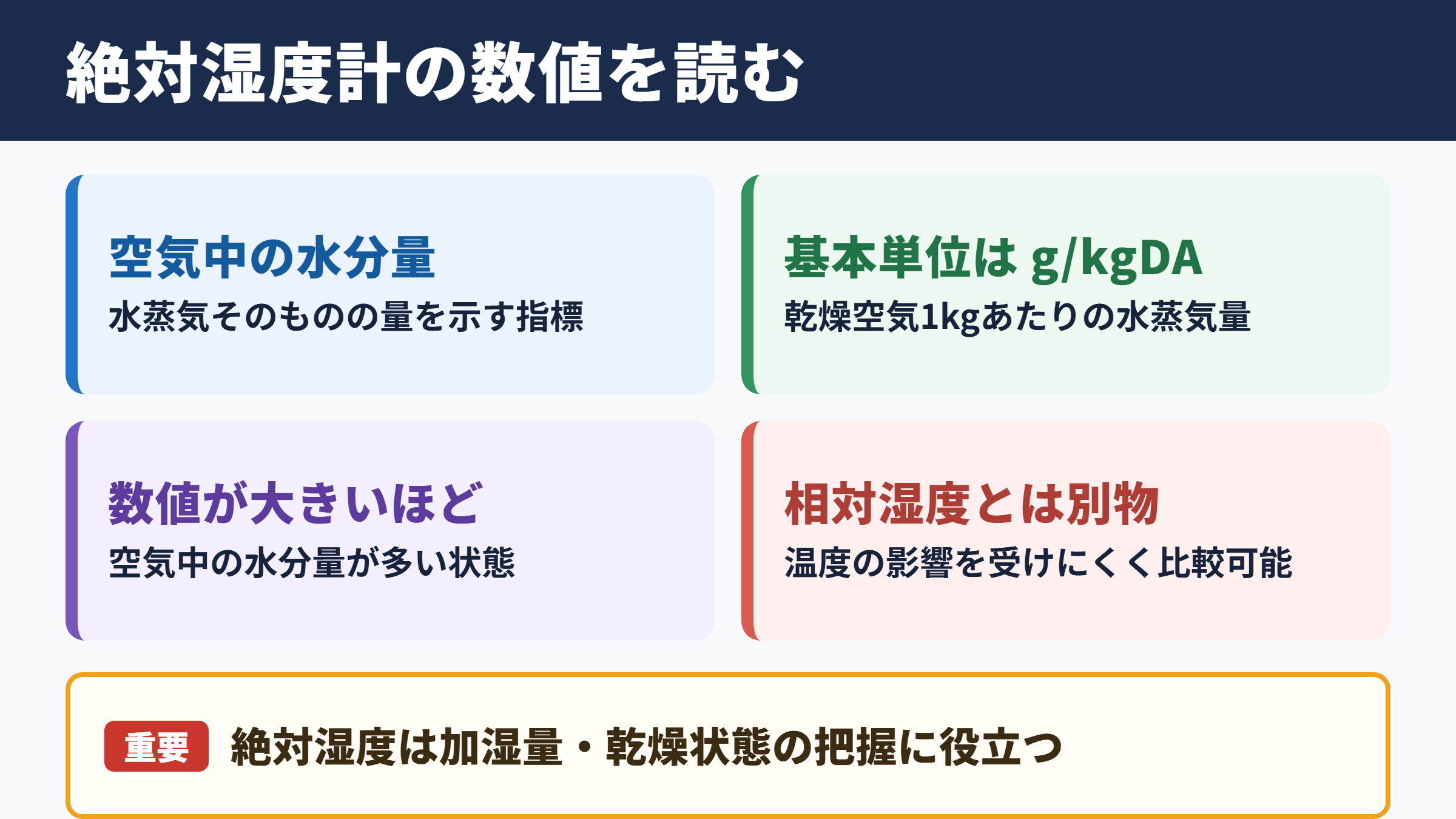 絶対湿度計の数値を読む

空気中の水分量

水蒸気そのものの量を示す指標

基本単位は g/kgDA

乾燥空気1kgあたりの水蒸気量

数値が大きいほど

空気中の水分量が多い状態

相対湿度とは別物

温度の影響を受けにくく比較可能

重要 絶対湿度は加湿量・乾燥状態の把握に役立つ